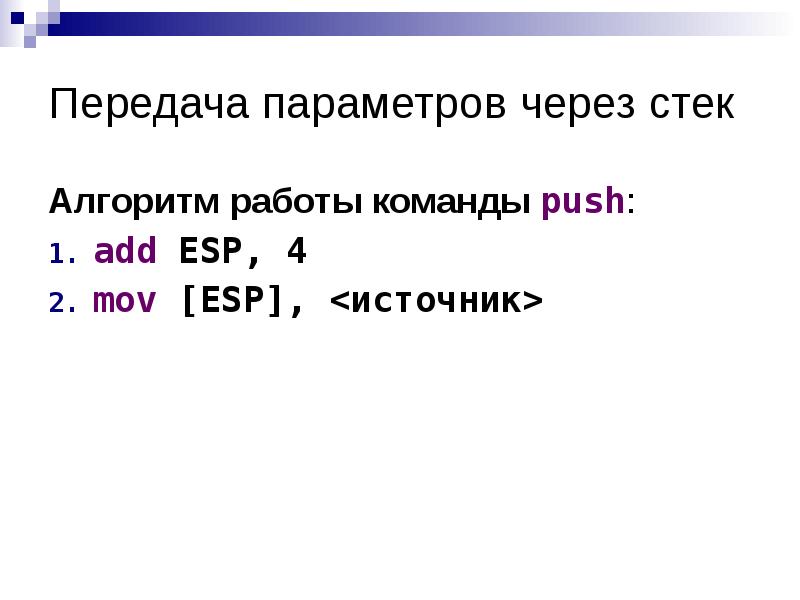 Передача параметров через стек

Алгоритм работы команды push:

1. add ESP, 4
2. mov [ESP], <источник>